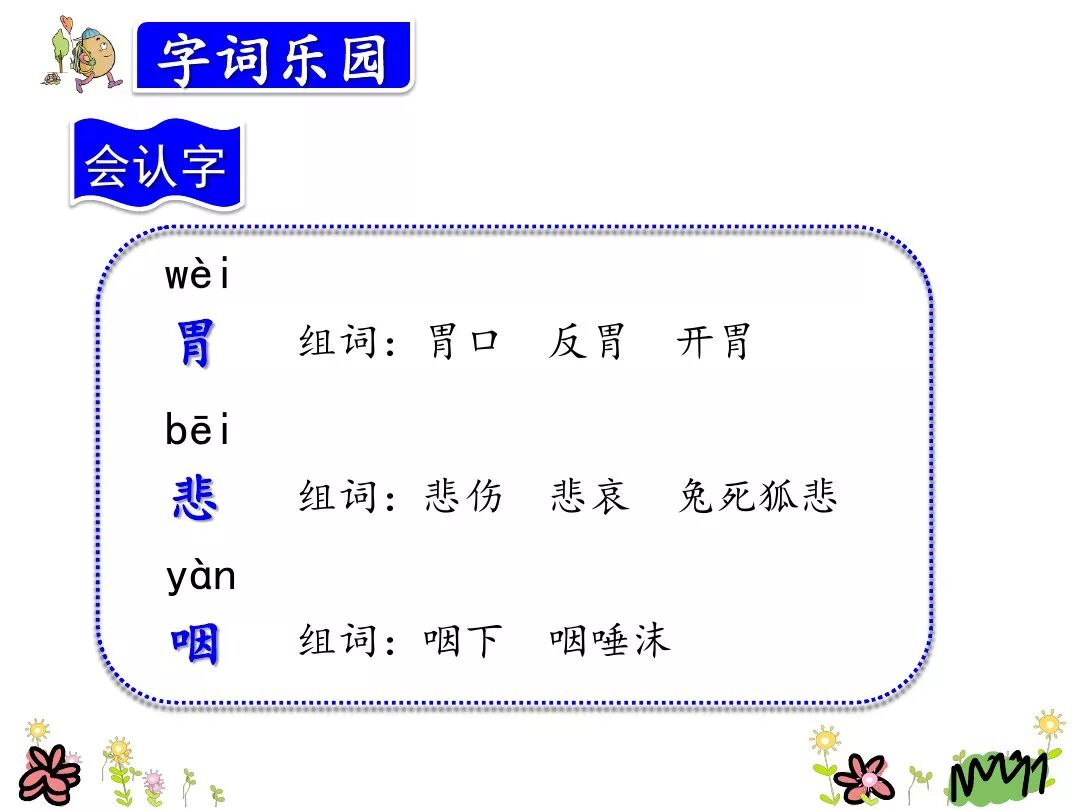 字词乐园

会认字

wèi
胃　组词：胃口　反胃　开胃

bēi
悲　组词：悲伤　悲哀　兔死狐悲

yàn
咽　组词：咽下　咽唾沫